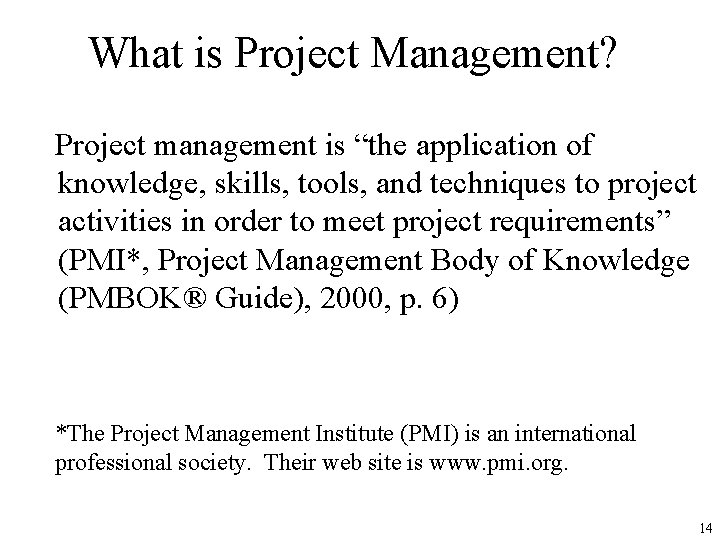 What is Project Management?

Project management is “the application of knowledge, skills, tools, and techniques to project activities in order to meet project requirements” (PMI*, Project Management Body of Knowledge (PMBOK® Guide), 2000, p. 6)

*The Project Management Institute (PMI) is an international professional society. Their web site is www.pmi.org.

14